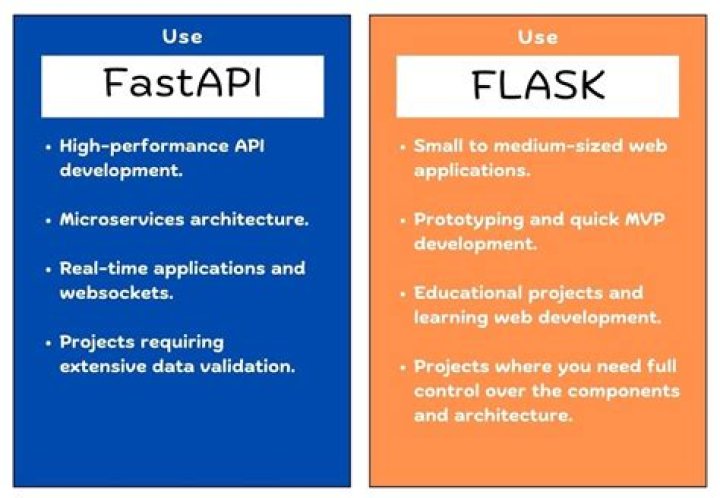 Use

FastAPI

• High-performance API development.

• Microservices architecture.

• Real-time applications and websockets.

• Projects requiring extensive data validation.

Use

FLASK

• Small to medium-sized web applications.

• Prototyping and quick MVP development.

• Educational projects and learning web development.

• Projects where you need full control over the components and architecture.